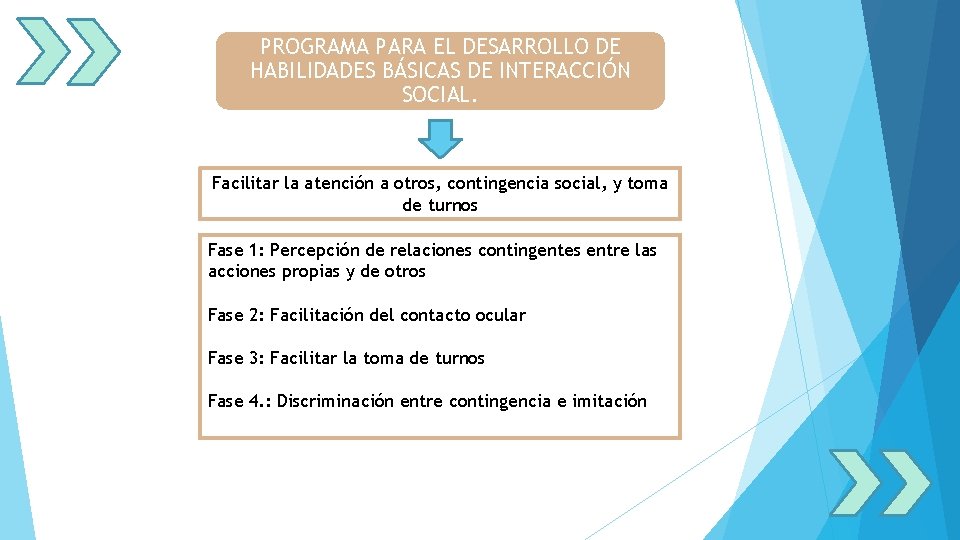 PROGRAMA PARA EL DESARROLLO DE HABILIDADES BÁSICAS DE INTERACCIÓN SOCIAL.

Facilitar la atención a otros, contingencia social, y toma de turnos

Fase 1: Percepción de relaciones contingentes entre las acciones propias y de otros

Fase 2: Facilitación del contacto ocular

Fase 3: Facilitar la toma de turnos

Fase 4.: Discriminación entre contingencia e imitación